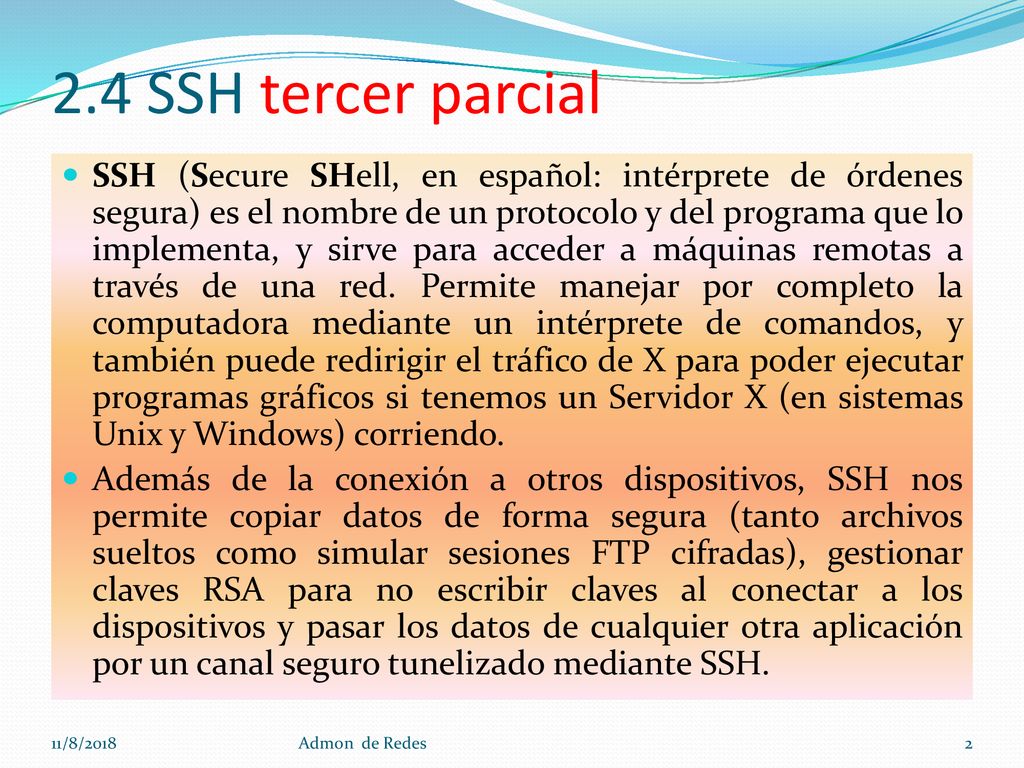 2.4 SSH tercer parcial

SSH (Secure SHell, en español: intérprete de órdenes segura) es el nombre de un protocolo y del programa que lo implementa, y sirve para acceder a máquinas remotas a través de una red. Permite manejar por completo la computadora mediante un intérprete de comandos, y también puede redirigir el tráfico de X para poder ejecutar programas gráficos si tenemos un Servidor X (en sistemas Unix y Windows) corriendo.

Además de la conexión a otros dispositivos, SSH nos permite copiar datos de forma segura (tanto archivos sueltos como simular sesiones FTP cifradas), gestionar claves RSA para no escribir claves al conectar a los dispositivos y pasar los datos de cualquier otra aplicación por un canal seguro tunelizado mediante SSH.

11/8/2018 Admon de Redes 2